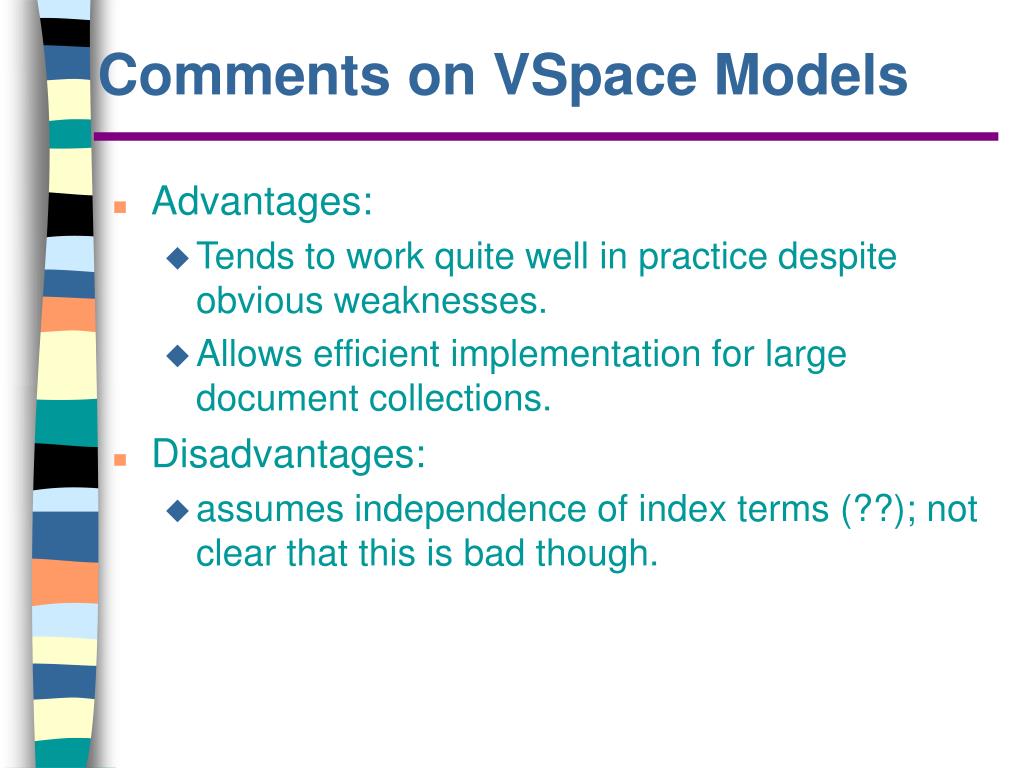 Comments on VSpace Models

Advantages:

Tends to work quite well in practice despite obvious weaknesses.

Allows efficient implementation for large document collections.

Disadvantages:

assumes independence of index terms (??); not clear that this is bad though.